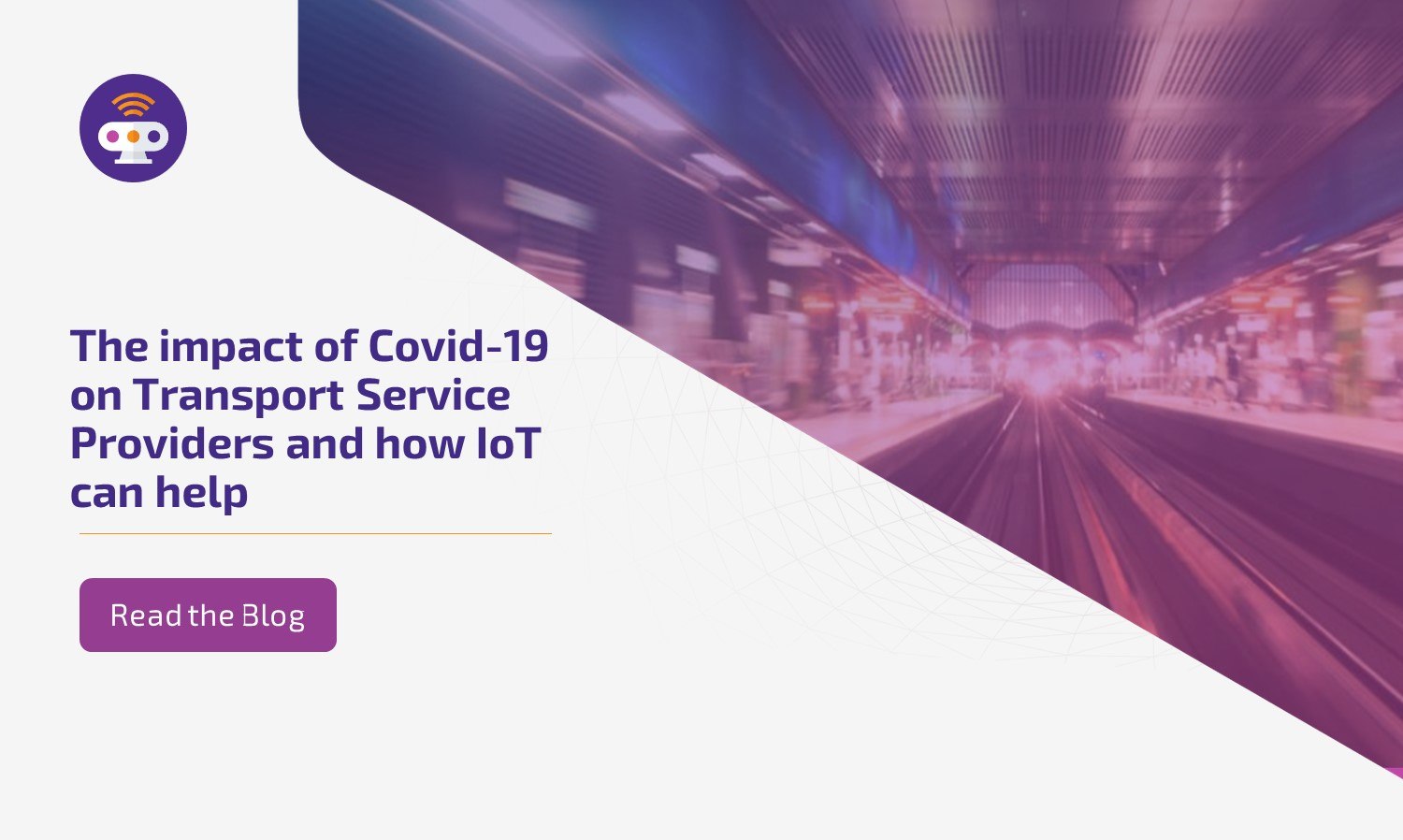 The impact of Covid-19 on Transport Service Providers and how IoT can help

Read the Blog